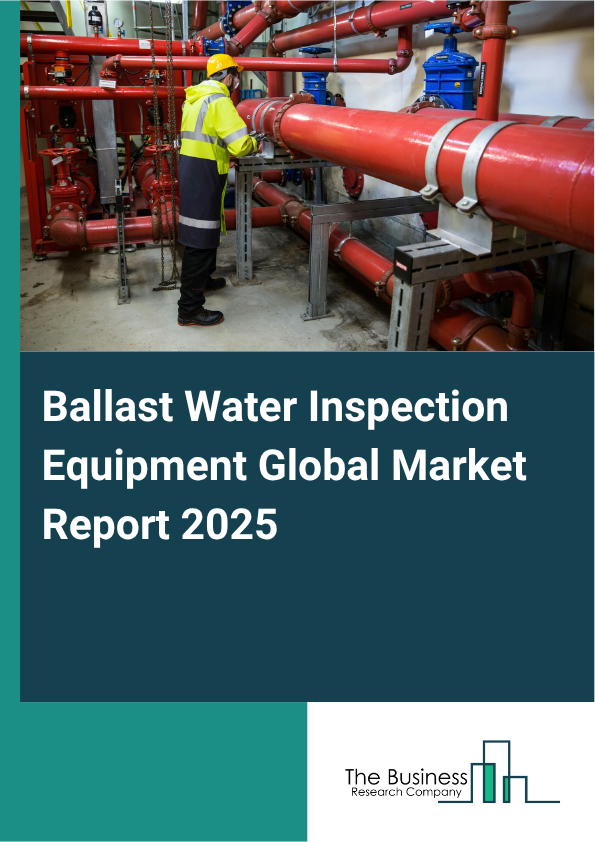 Ballast Water Inspection Equipment Global Market Report 2025

The Business
Research Company